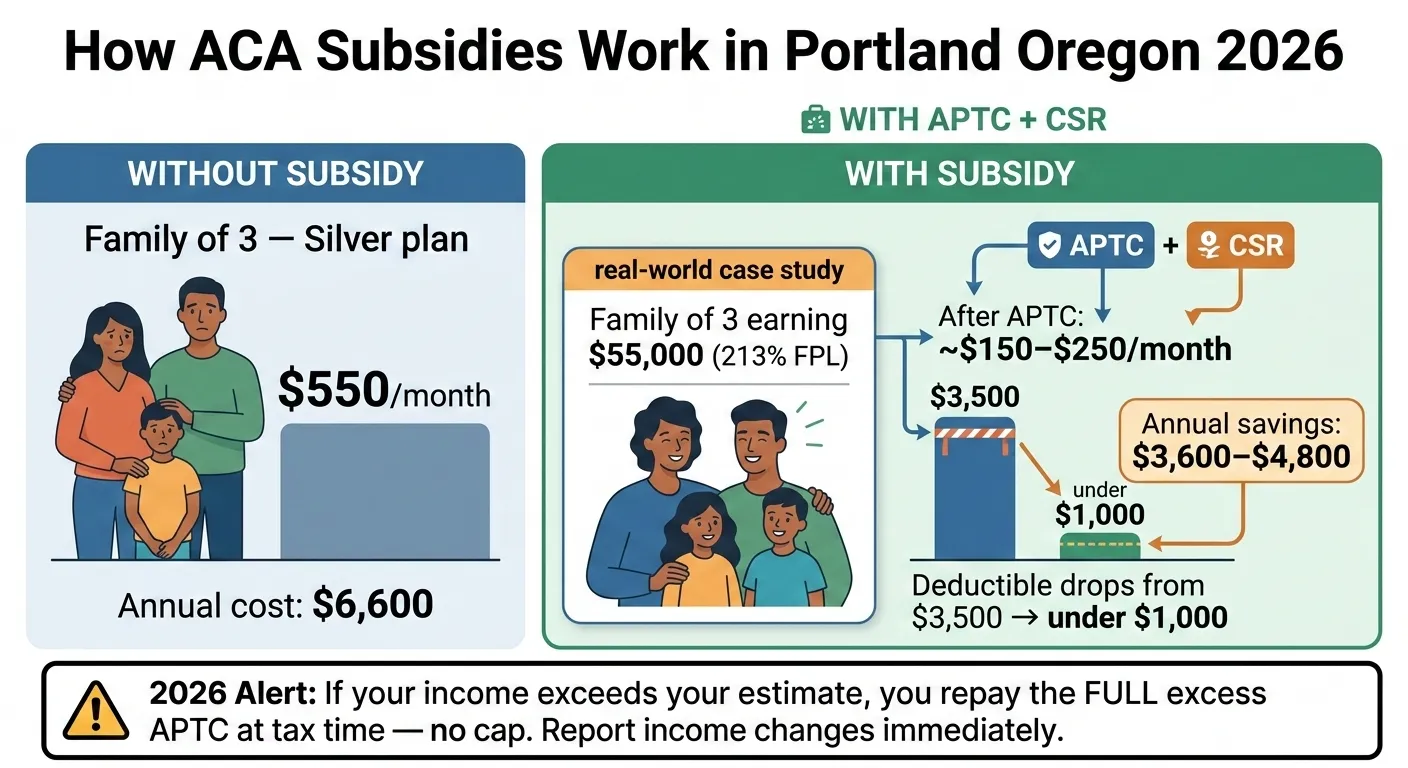 How ACA Subsidies Work in Portland Oregon 2026

WITH APTC + CSR

WITHOUT SUBSIDY

Family of 3 — Silver plan

$550/month

Annual cost: $6,600

WITH SUBSIDY

real-world case study

Family of 3 earning $55,000 (213% FPL)

APTC + CSR

After APTC: ~$150–$250/month

$3,500

under $1,000

Annual savings: $3,600–$4,800

Deductible drops from $3,500 → under $1,000

2026 Alert: If your income exceeds your estimate, you repay the FULL excess APTC at tax time — no cap. Report income changes immediately.